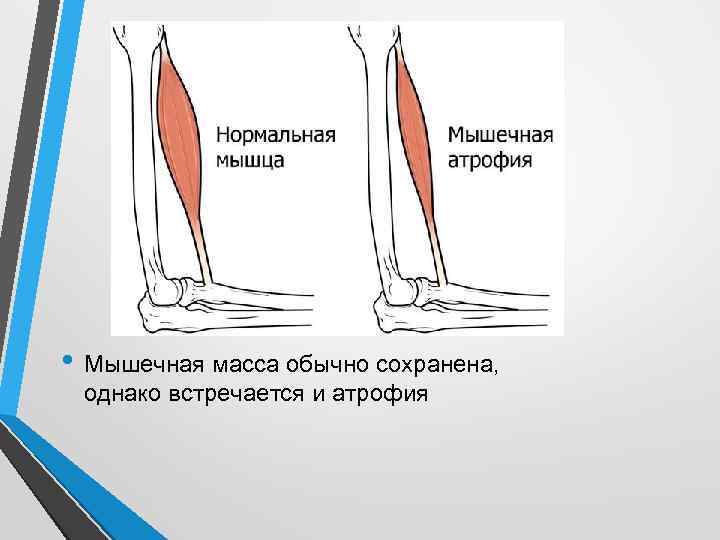 Нормальная мышца

Мышечная атрофия

• Мышечная масса обычно сохранена, однако встречается и атрофия